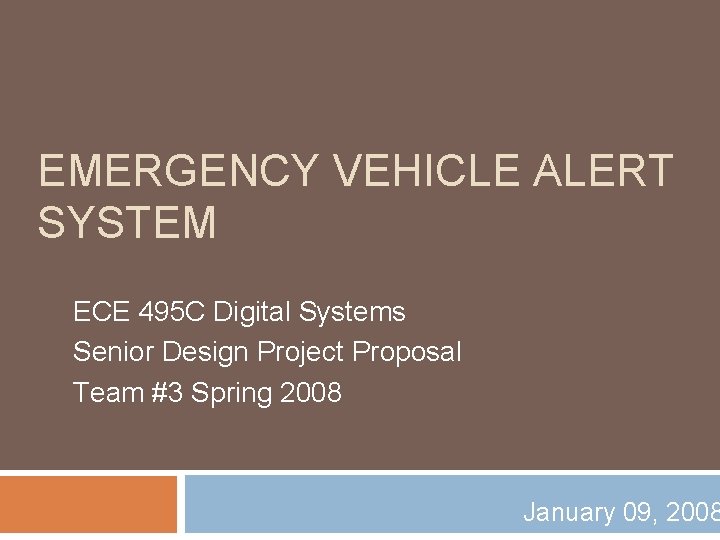 EMERGENCY VEHICLE ALERT SYSTEM

ECE 495C Digital Systems
Senior Design Project Proposal
Team #3 Spring 2008

January 09, 2008